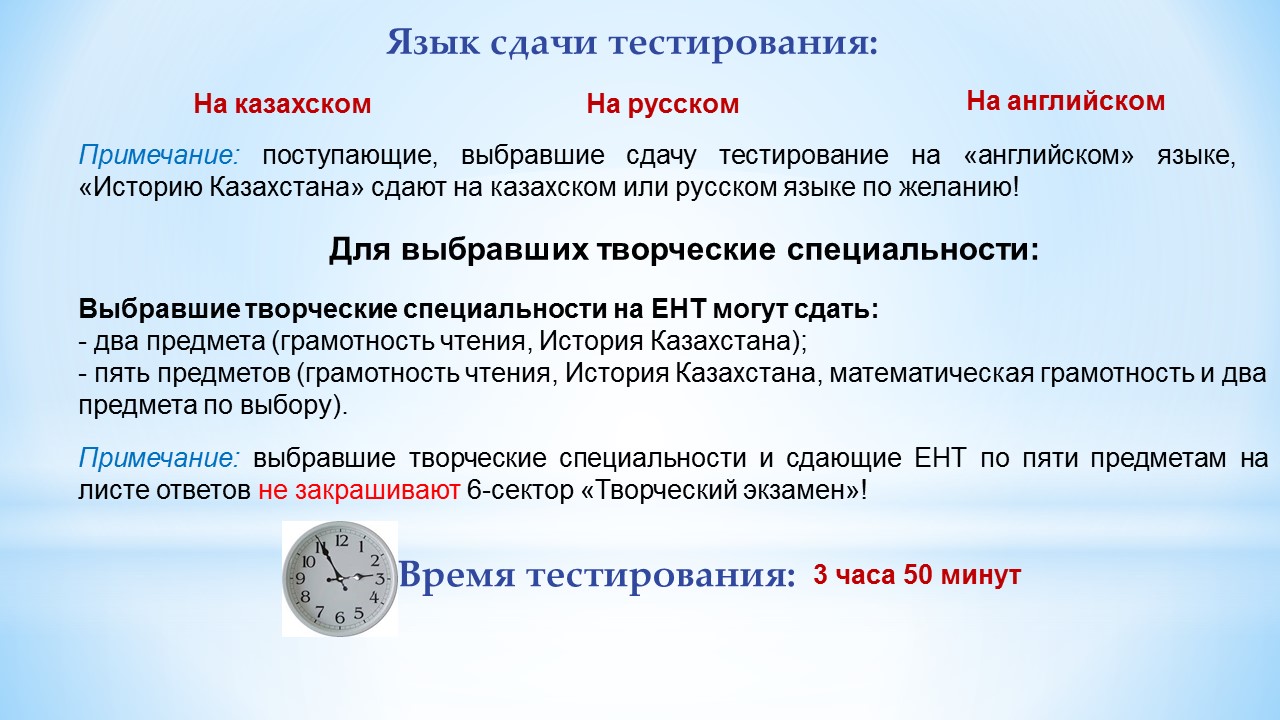 Язык сдачи тестирования:

На казахском

На русском

На английском

Примечание: поступающие, выбравшие сдачу тестирование на «английском» языке, «Историю Казахстана» сдают на казахском или русском языке по желанию!

Для выбравших творческие специальности:

Выбравшие творческие специальности на ЕНТ могут сдать:
- два предмета (грамотность чтения, История Казахстана);
- пять предметов (грамотность чтения, История Казахстана, математическая грамотность и два предмета по выбору).

Примечание: выбравшие творческие специальности и сдающие ЕНТ по пяти предметам на листе ответов не закрашивают 6-сектор «Творческий экзамен»!

12 1 2 3 4 5 6 7 8 9 10 11

Время тестирования: 3 часа 50 минут